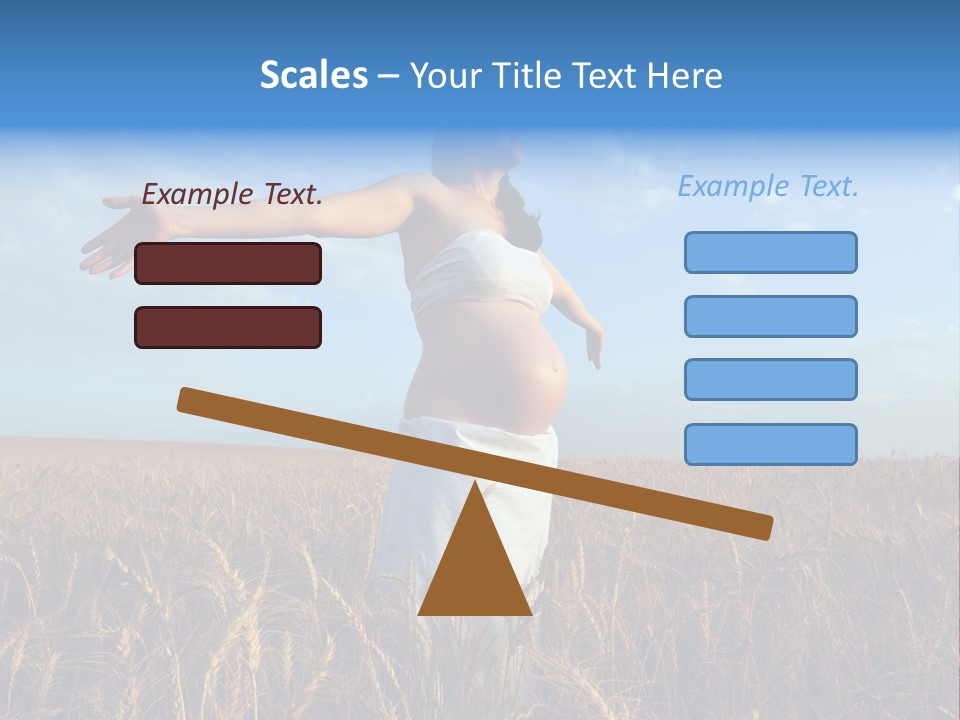 Scales – Your Title Text Here

Example Text.

Example Text.